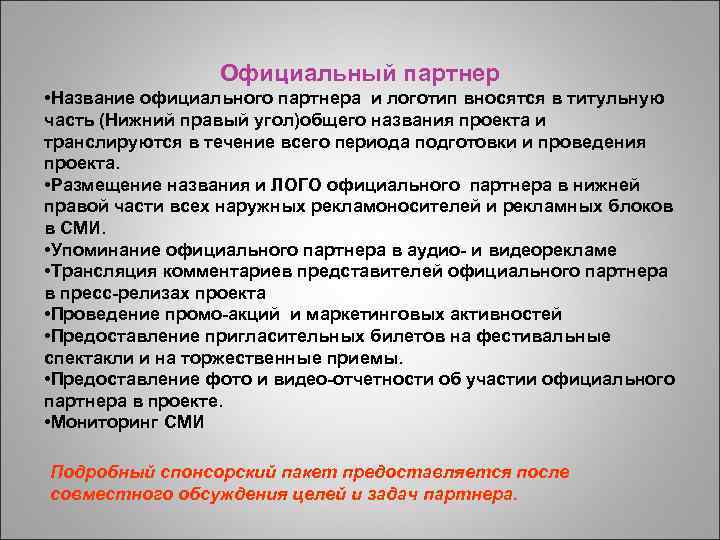 Официальный партнер

•Название официального партнера и логотип вносятся в титульную часть (Нижний правый угол)общего названия проекта и транслируются в течение всего периода подготовки и проведения проекта.
•Размещение названия и ЛОГО официального партнера в нижней правой части всех наружных рекламоносителей и рекламных блоков в СМИ.
•Упоминание официального партнера в аудио- и видеорекламе
•Трансляция комментариев представителей официального партнера в пресс-релизах проекта
•Проведение промо-акций и маркетинговых активностей
•Предоставление пригласительных билетов на фестивальные спектакли и на торжественные приемы.
•Предоставление фото и видео-отчетности об участии официального партнера в проекте.
•Мониторинг СМИ

Подробный спонсорский пакет предоставляется после совместного обсуждения целей и задач партнера.